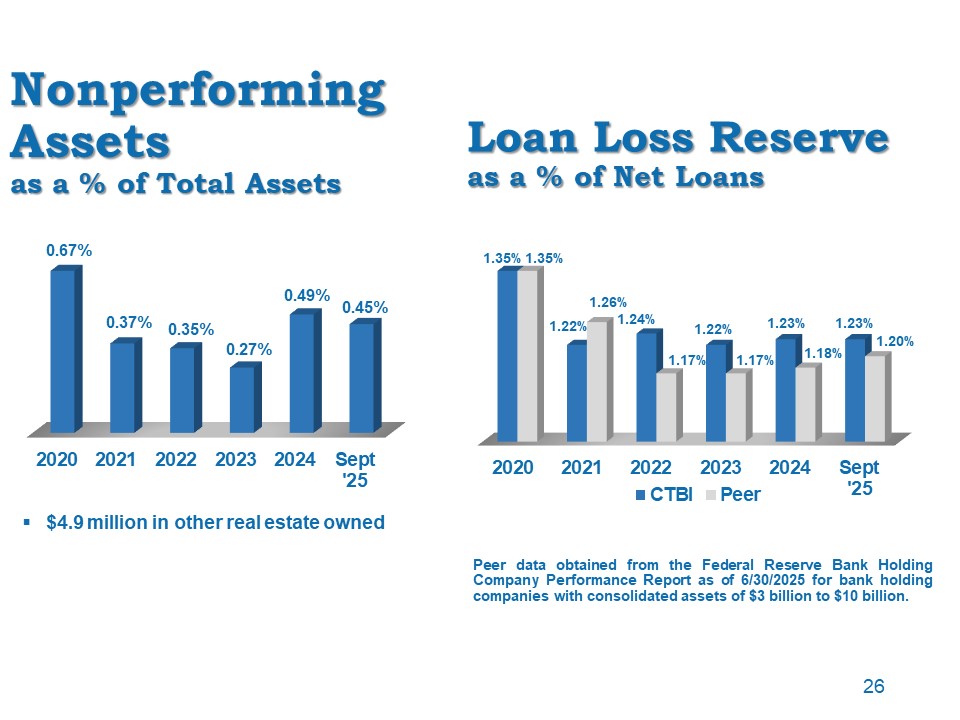 Nonperforming Assets
as a % of Total Assets

0.67%
0.37%
0.35%
0.27%
0.49%
0.45%

2020 2021 2022 2023 2024 Sept '25

▪ $4.9 million in other real estate owned

Loan Loss Reserve
as a % of Net Loans

1.35% 1.35%
1.22% 1.26%
1.24% 1.17%
1.22% 1.17%
1.23% 1.18%
1.23% 1.20%

2020 2021 2022 2023 2024 Sept '25

CTBI Peer

Peer data obtained from the Federal Reserve Bank Holding Company Performance Report as of 6/30/2025 for bank holding companies with consolidated assets of $3 billion to $10 billion.

26